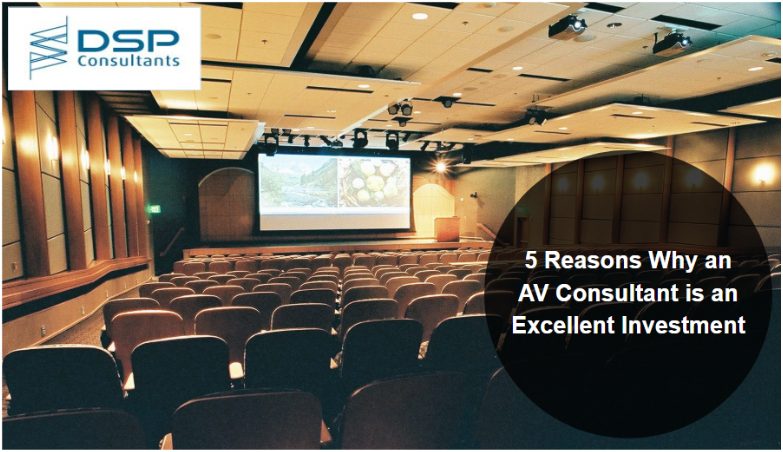 DSP Consultants

5 Reasons Why an AV Consultant is an Excellent Investment